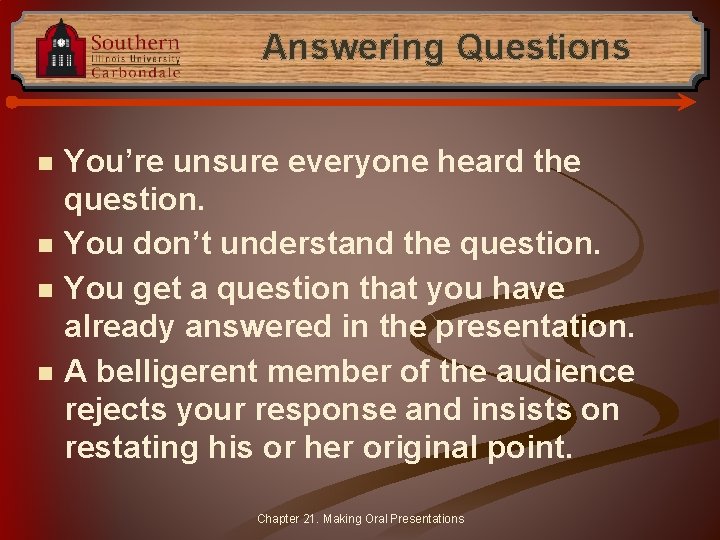 Southern Illinois University Carbondale

Answering Questions

- You're unsure everyone heard the question.
- You don't understand the question.
- You get a question that you have already answered in the presentation.
- A belligerent member of the audience rejects your response and insists on restating his or her original point.

Chapter 21. Making Oral Presentations